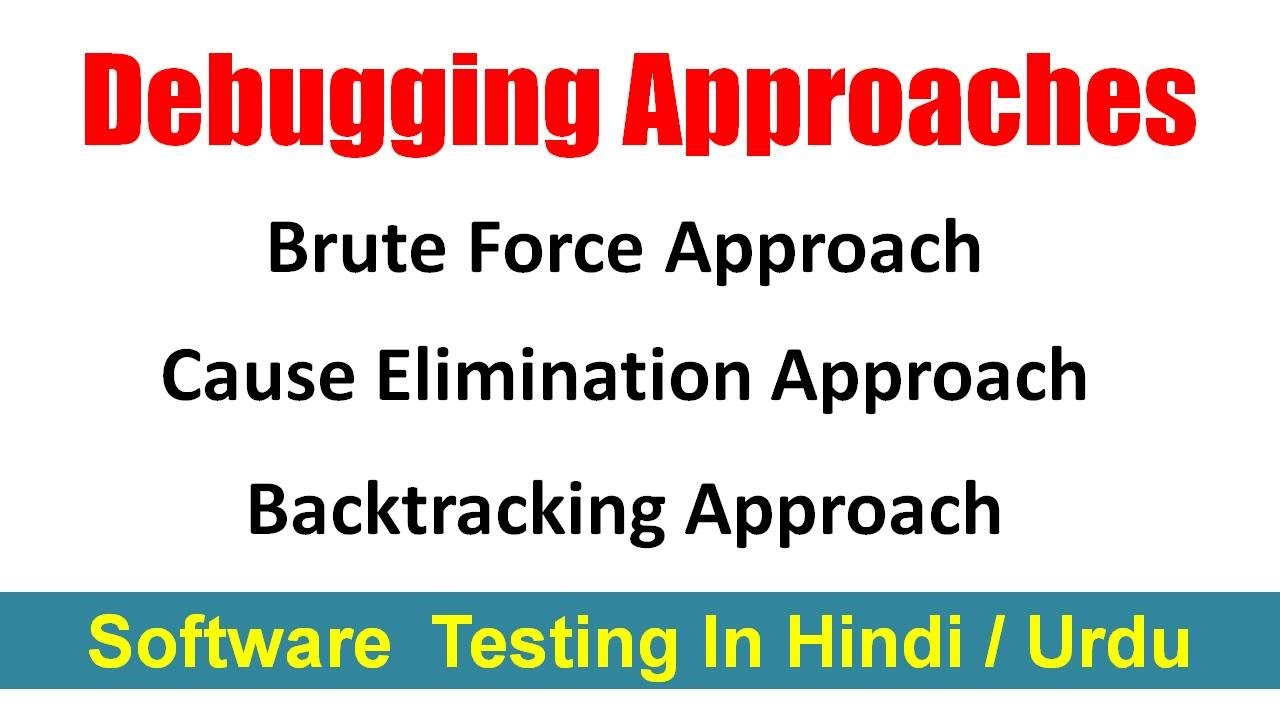 Debugging Approaches

Brute Force Approach

Cause Elimination Approach

Backtracking Approach

Software Testing In Hindi / Urdu